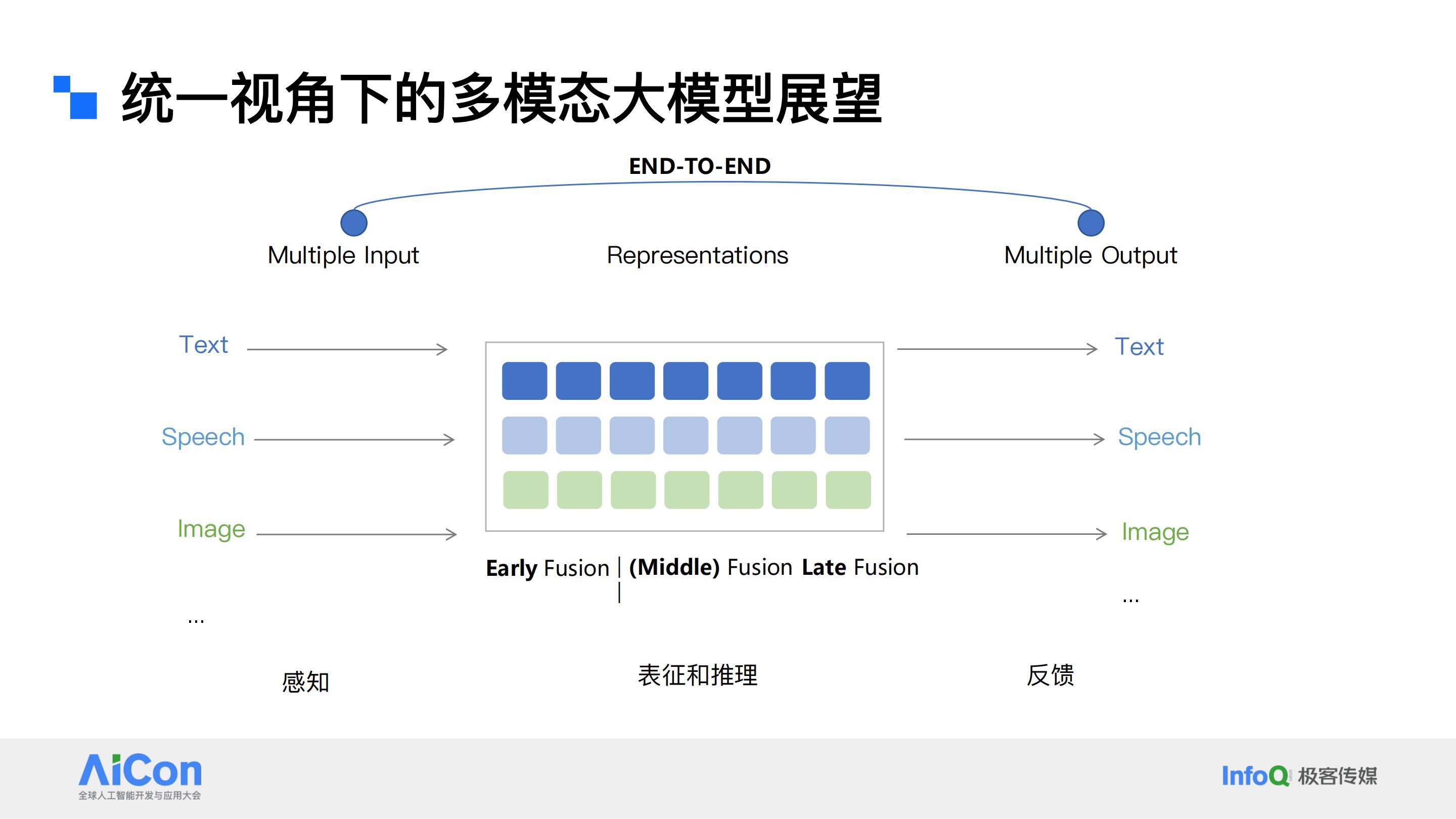 统一视角下的多模态大模型展望

END-TO-END

Multiple Input

Representations

Multiple Output

Text

Speech

Image

...

Text

Speech

Image

...

Early Fusion | (Middle) Fusion Late Fusion
|

感知

表征和推理

反馈

AiCon
全球人工智能开发与应用大会

InfoQ 极客传媒